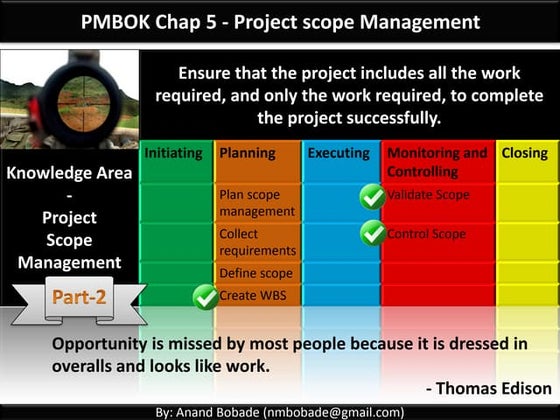 PMBOK Chap 5 - Project scope Management

Ensure that the project includes all the work required, and only the work required, to complete the project successfully.

Knowledge Area - Project Scope Management

Part-2

| Initiating | Planning | Executing | Monitoring and Controlling | Closing |
|---|---|---|---|---|
| | Plan scope management | | Validate Scope | |
| | Collect requirements | | Control Scope | |
| | Define scope | | | |
| | Create WBS | | | |

Opportunity is missed by most people because it is dressed in overalls and looks like work.

- Thomas Edison

By: Anand Bobade (nmbobade@gmail.com)